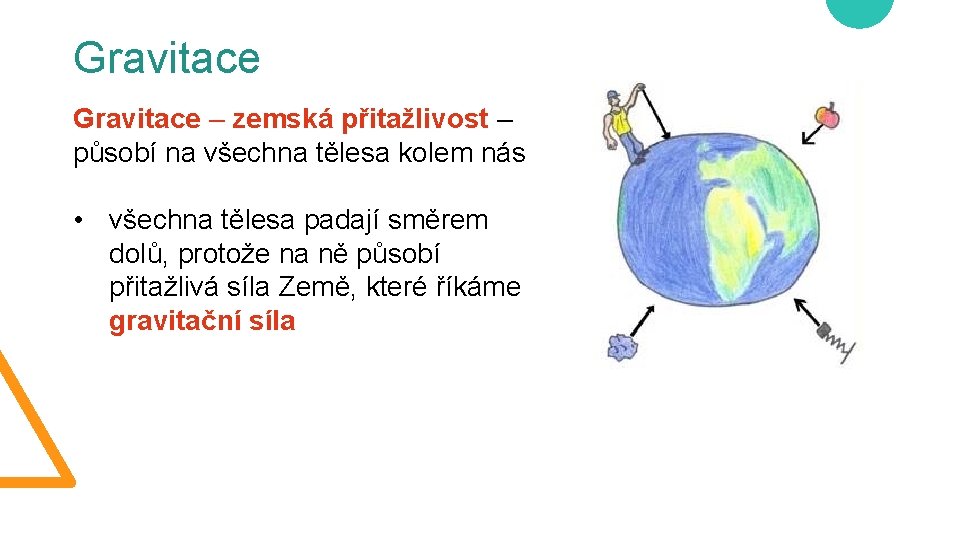 Gravitace

Gravitace – zemská přitažlivost – působí na všechna tělesa kolem nás

• všechna tělesa padají směrem dolů, protože na ně působí přitažlivá síla Země, které říkáme gravitační síla